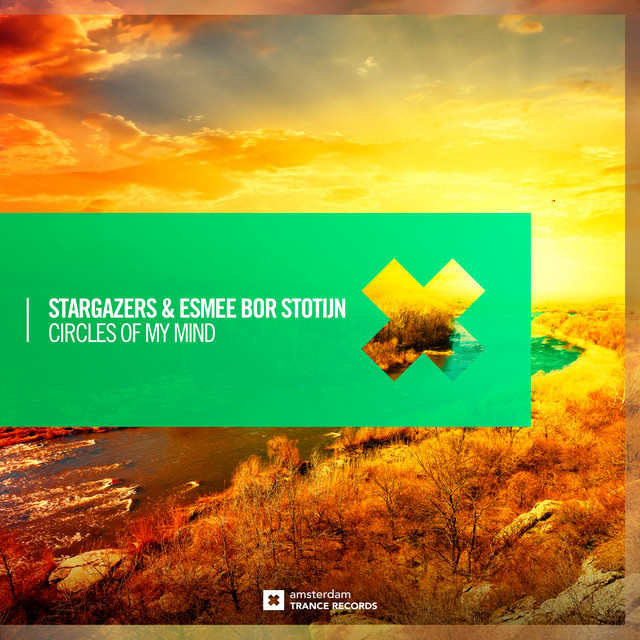 STARGAZERS & ESMEE BOR STOTIJN
CIRCLES OF MY MIND

amsterdam
TRANCE RECORDS